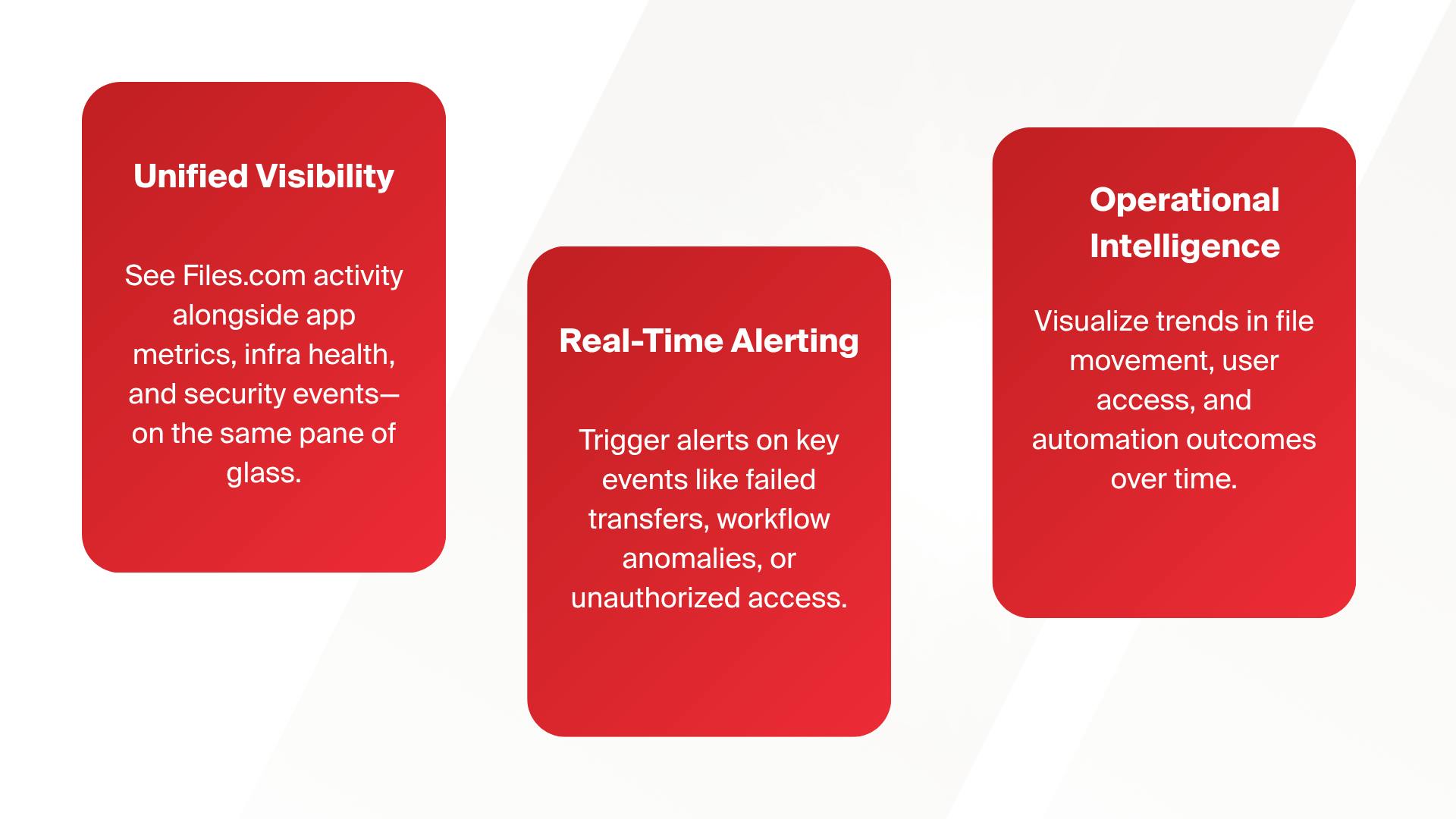 Unified Visibility

See Files.com activity alongside app metrics, infra health, and security events—on the same pane of glass.

Real-Time Alerting

Trigger alerts on key events like failed transfers, workflow anomalies, or unauthorized access.

Operational Intelligence

Visualize trends in file movement, user access, and automation outcomes over time.